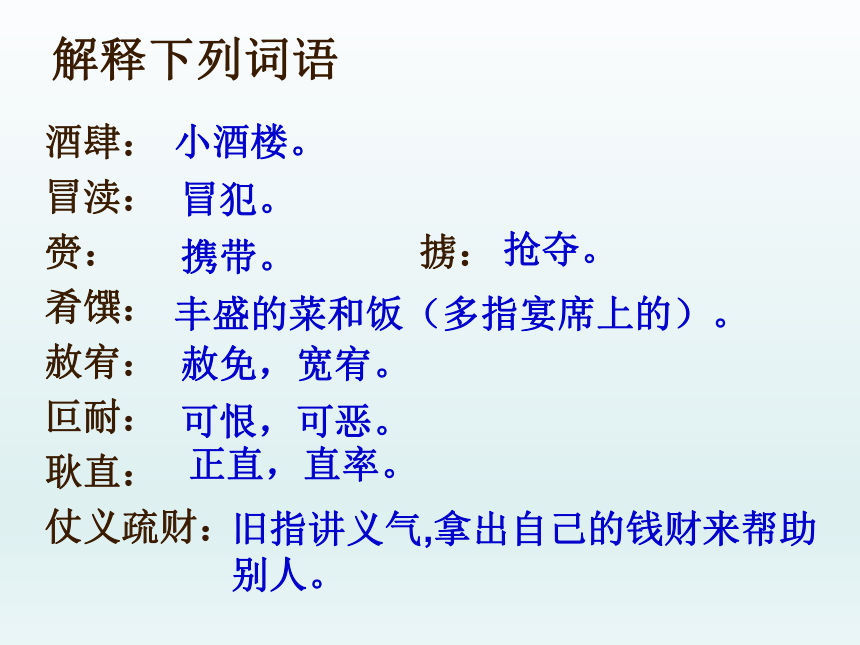 解释下列词语

酒肆： 小酒楼。

冒渎： 冒犯。

赍： 携带。 掳： 抢夺。

肴馔： 丰盛的菜和饭（多指宴席上的）。

赦宥： 赦免，宽宥。

叵耐： 可恨，可恶。

耿直： 正直，直率。

仗义疏财：旧指讲义气,拿出自己的钱财来帮助别人。